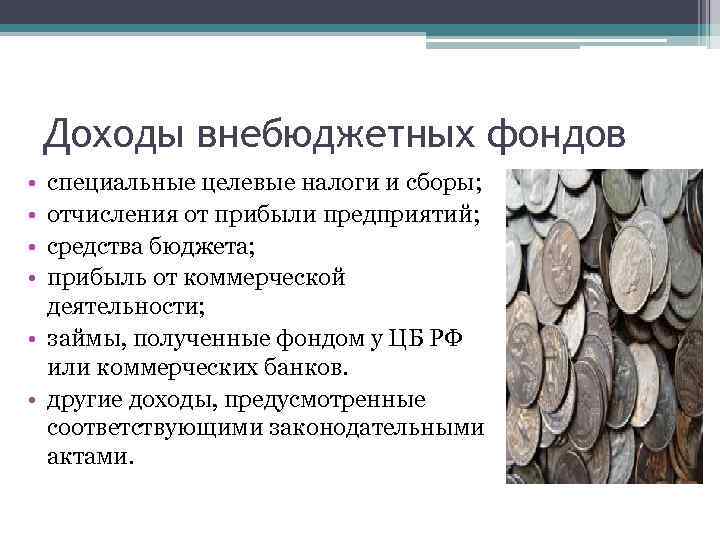 Доходы внебюджетных фондов

• специальные целевые налоги и сборы;
• отчисления от прибыли предприятий;
• средства бюджета;
• прибыль от коммерческой деятельности;
• займы, полученные фондом у ЦБ РФ или коммерческих банков.
• другие доходы, предусмотренные соответствующими законодательными актами.